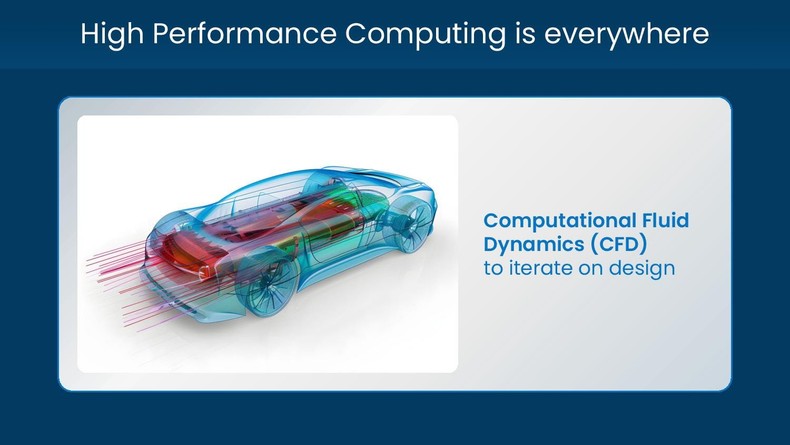 High Performance Computing is everywhere

Computational Fluid Dynamics (CFD) to iterate on design